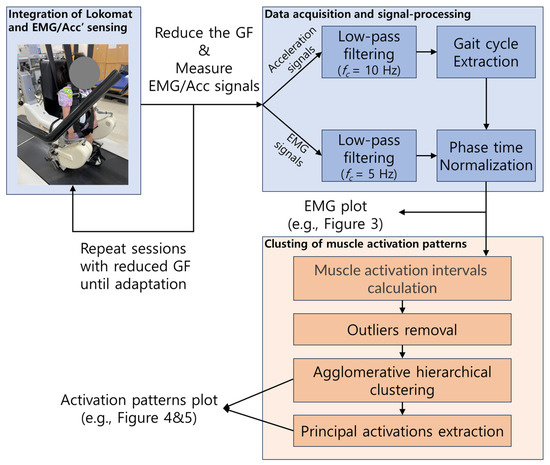 Integration of Lokomat and EMG/Acc' sensing

Reduce the GF & Measure EMG/Acc signals

Repeat sessions with reduced GF until adaptation

Data acquisition and signal-processing

Acceleration signals

Low-pass filtering ($f_c$ = 10 Hz)

Gait cycle Extraction

EMG signals

Low-pass filtering ($f_c$ = 5 Hz)

Phase time Normalization

EMG plot (e.g., Figure 3)

Clusting of muscle activation patterns

Muscle activation intervals calculation

Outliers removal

Agglomerative hierarchical clustering

Principal activations extraction

Activation patterns plot (e.g., Figure 4&5)